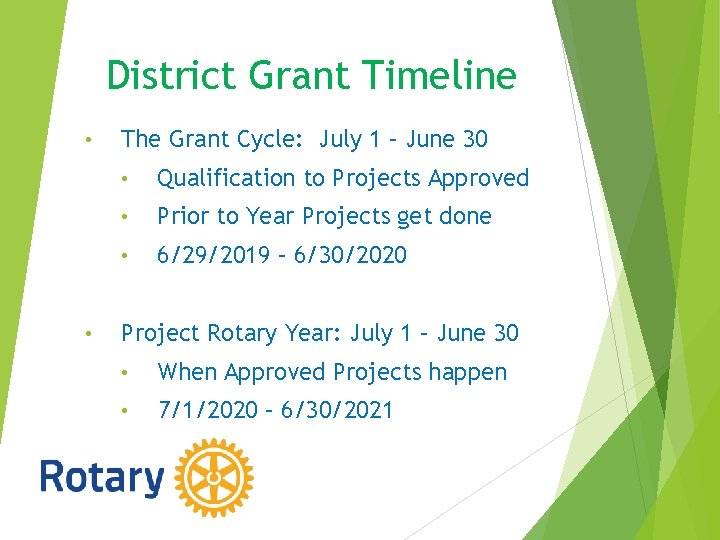 District Grant Timeline

• The Grant Cycle: July 1 – June 30
  • Qualification to Projects Approved
  • Prior to Year Projects get done
  • 6/29/2019 – 6/30/2020

• Project Rotary Year: July 1 – June 30
  • When Approved Projects happen
  • 7/1/2020 – 6/30/2021

Rotary